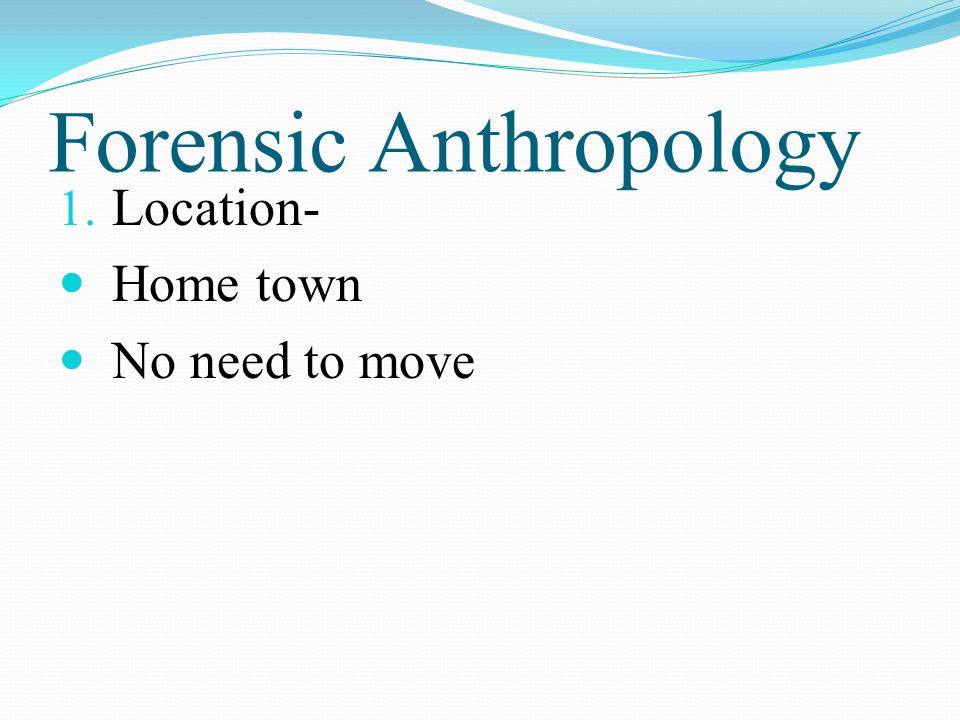 Forensic Anthropology

1. Location-

- Home town
- No need to move